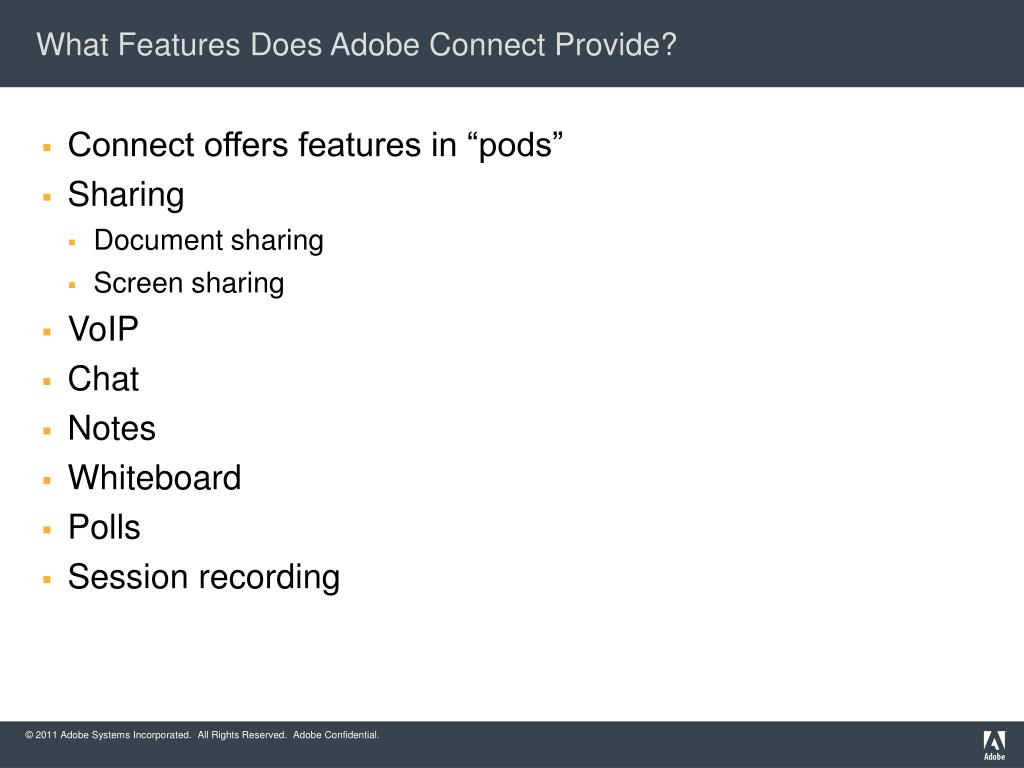 What Features Does Adobe Connect Provide?

- Connect offers features in “pods”
- Sharing
  - Document sharing
  - Screen sharing
- VoIP
- Chat
- Notes
- Whiteboard
- Polls
- Session recording

© 2011 Adobe Systems Incorporated. All Rights Reserved. Adobe Confidential.

Adobe